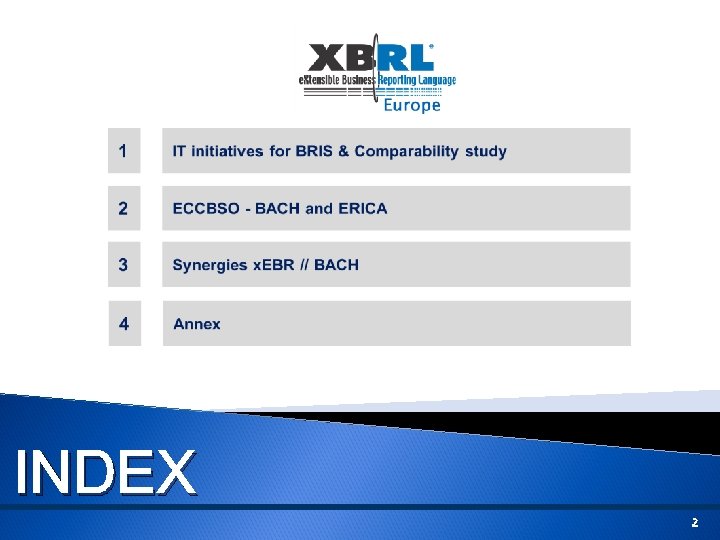 XBRL®
eXtensible Business Reporting Language
Europe

1 IT initiatives for BRIS & Comparability study

2 ECCBSO - BACH and ERICA

3 Synergies xEBR // BACH

4 Annex

INDEX

2